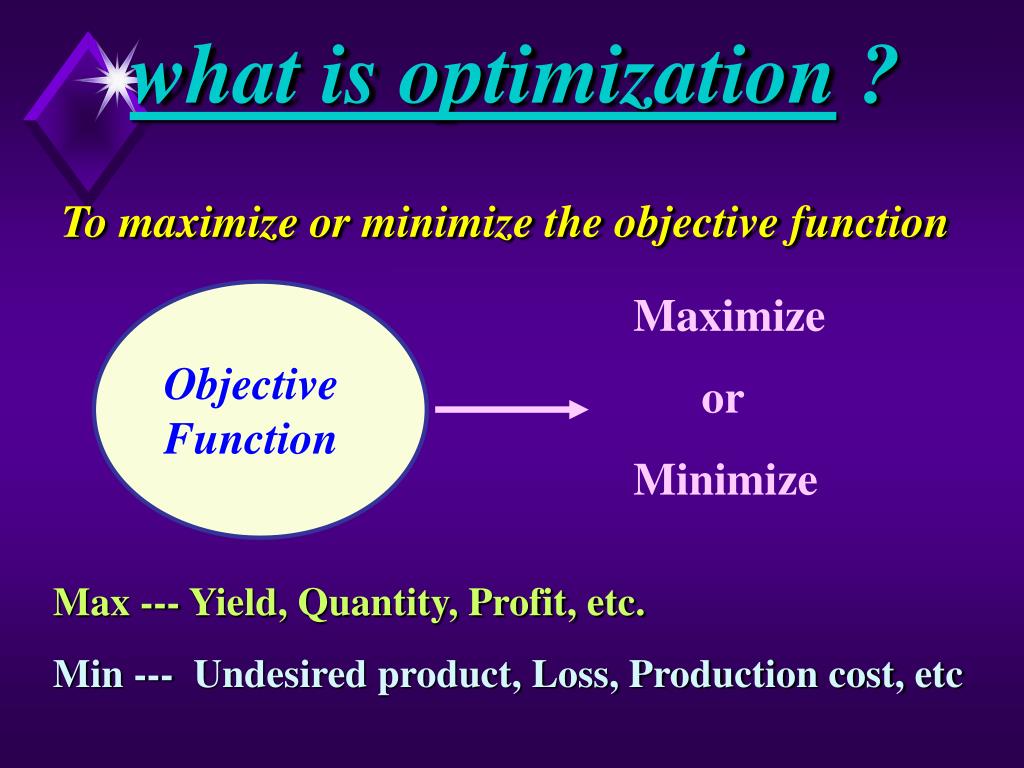 what is optimization ?

To maximize or minimize the objective function

Objective Function

Maximize
or
Minimize

Max --- Yield, Quantity, Profit, etc.

Min --- Undesired product, Loss, Production cost, etc